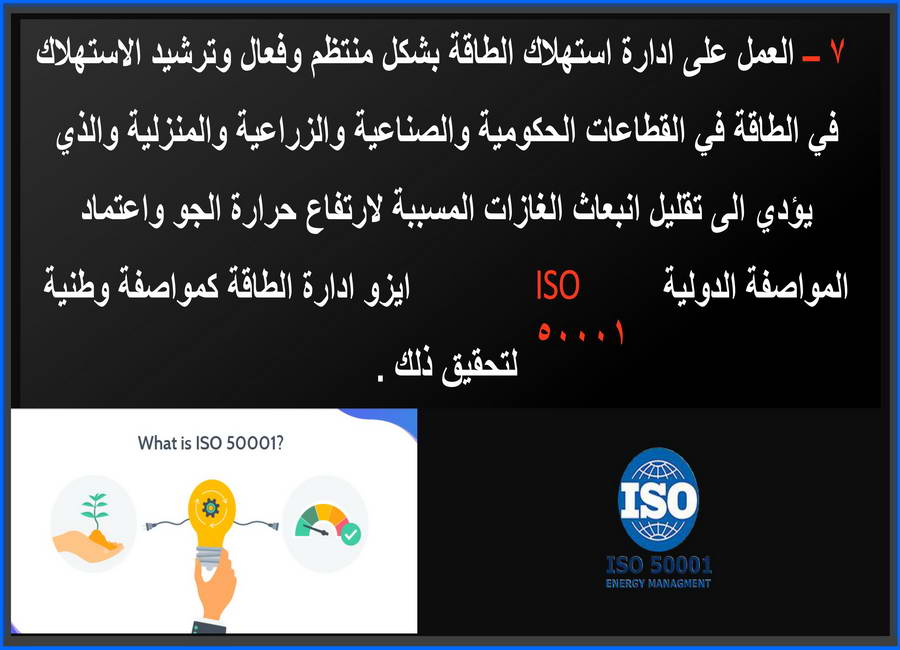 ٧ ـ العمل على ادارة استهلاك الطاقة بشكل منتظم وفعال وترشيد الاستهلاك في الطاقة في القطاعات الحكومية والصناعية والزراعية والمنزلية والذي يؤدي الى تقليل انبعاث الغازات المسببة لارتفاع حرارة الجو واعتماد المواصفة الدولية ISO ٥٠٠٠١ ايزو ادارة الطاقة كمواصفة وطنية لتحقيق ذلك .

What is ISO 50001?

ISO

ISO 50001
ENERGY MANAGMENT